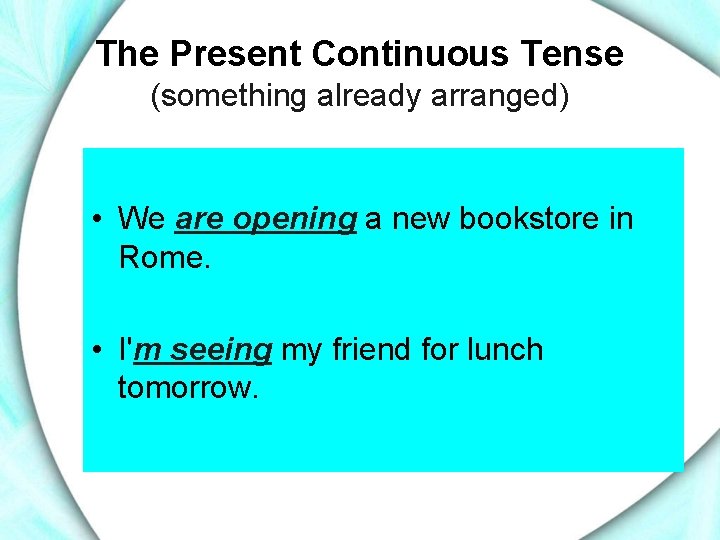 The Present Continuous Tense
(something already arranged)

• We are opening a new bookstore in Rome.

• I'm seeing my friend for lunch tomorrow.